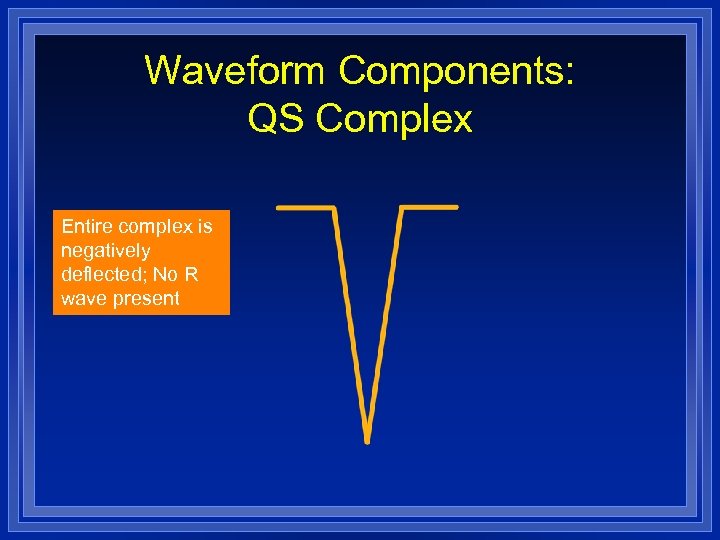 Waveform Components:
QS Complex

Entire complex is negatively deflected; No R wave present